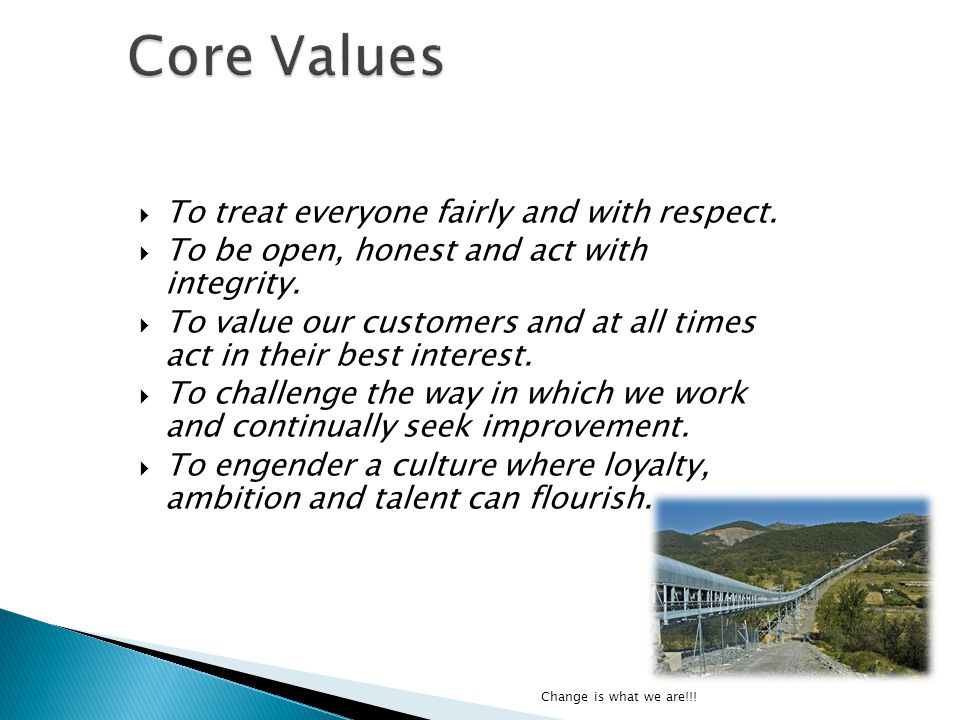 Core Values

To treat everyone fairly and with respect.

To be open, honest and act with integrity.

To value our customers and at all times act in their best interest.

To challenge the way in which we work and continually seek improvement.

To engender a culture where loyalty, ambition and talent can flourish.

Change is what we are!!!